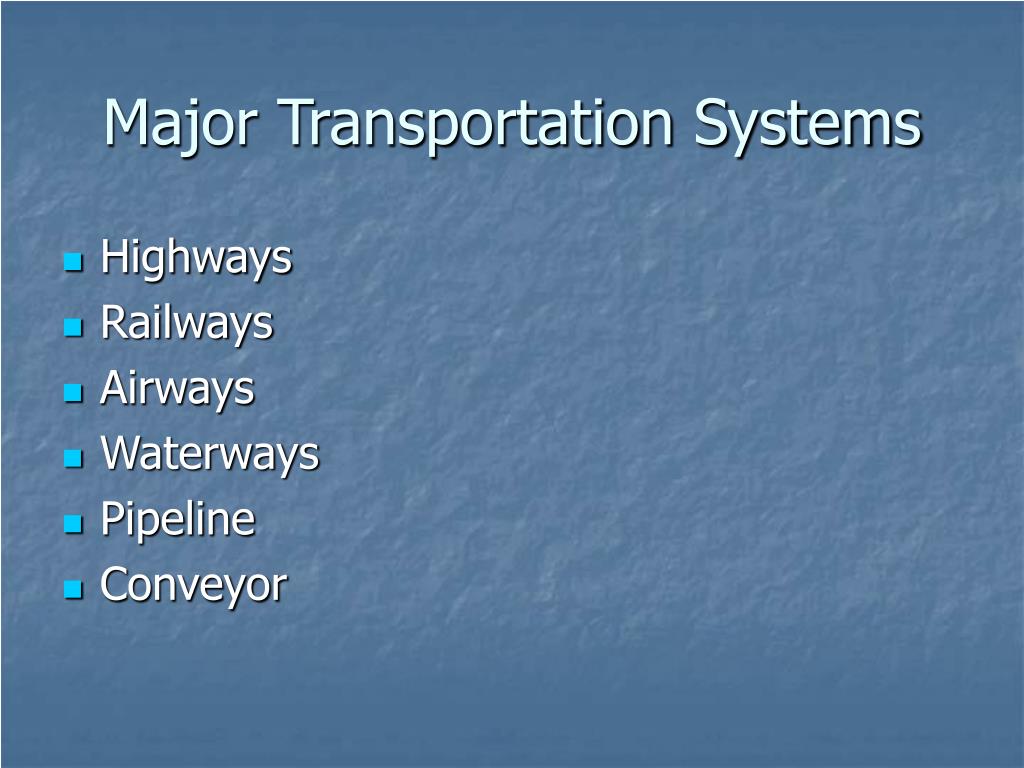 Major Transportation Systems

- Highways
- Railways
- Airways
- Waterways
- Pipeline
- Conveyor